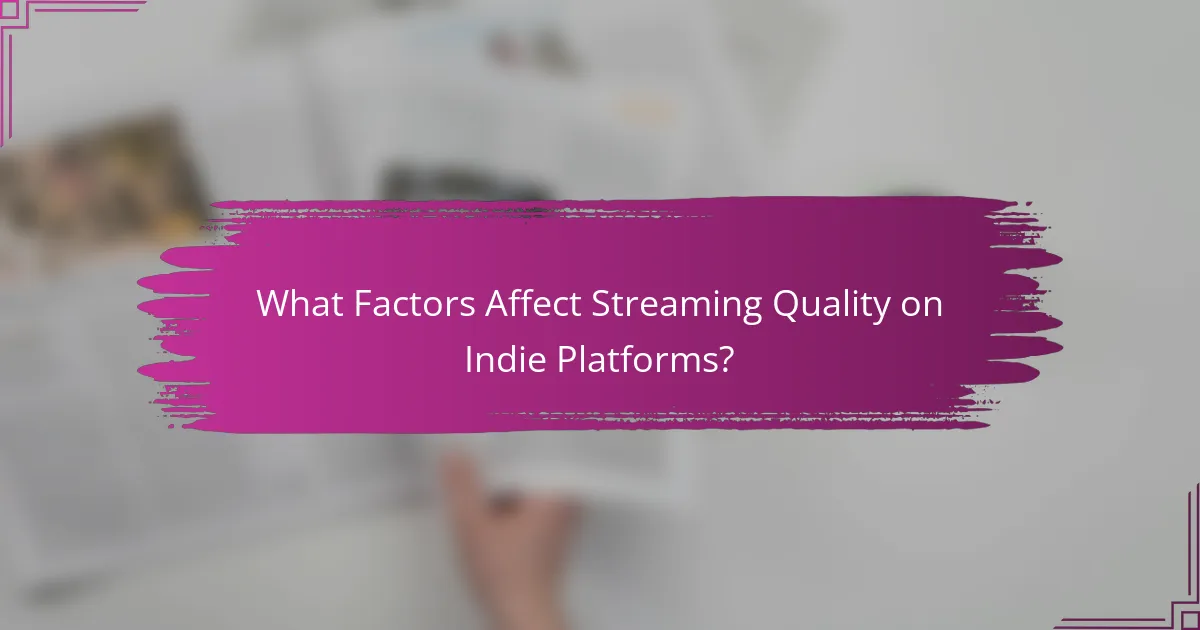 What Factors Affect Streaming Quality on Indie Platforms?